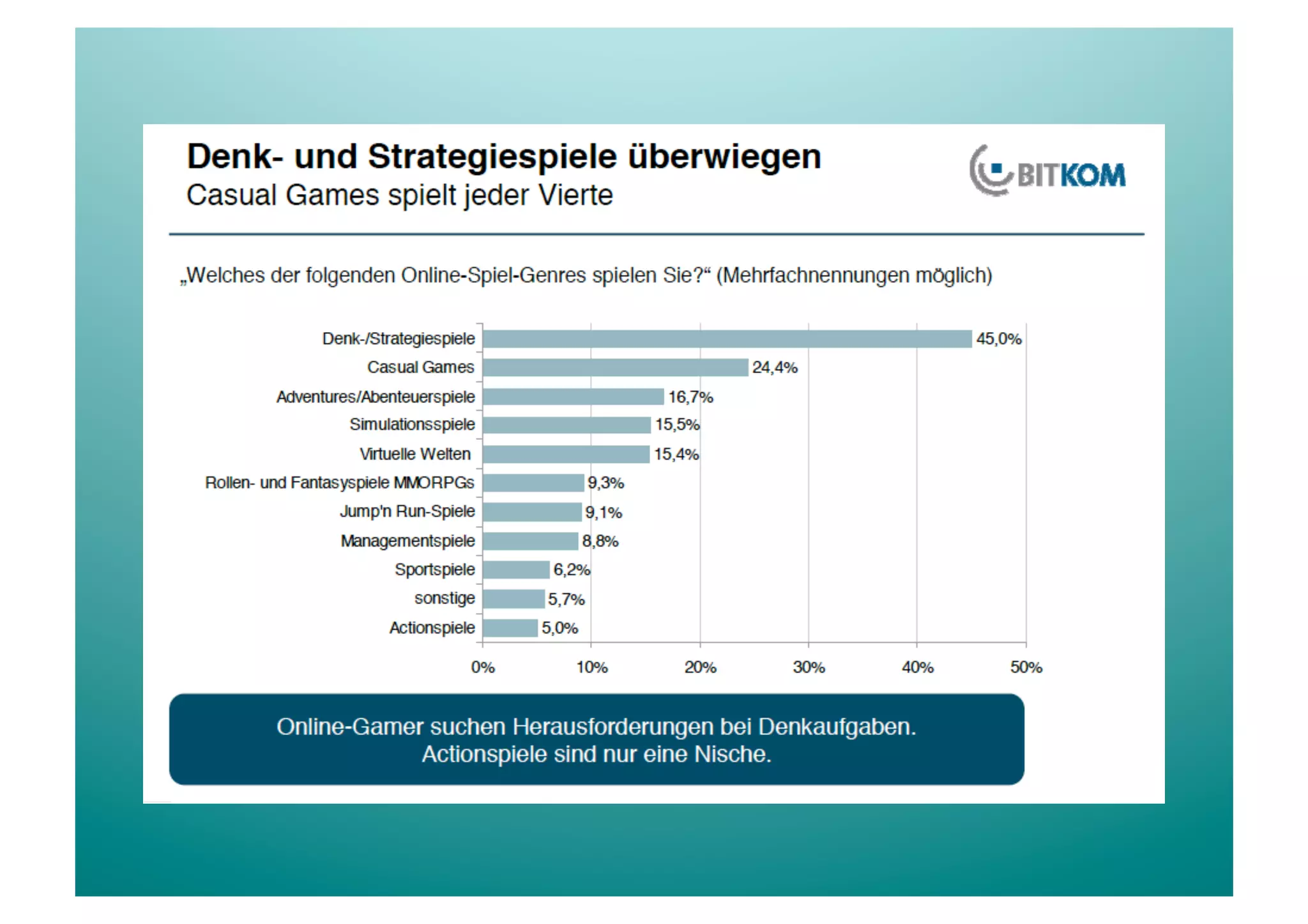 Denk- und Strategiespiele überwiegen
Casual Games spielt jeder Vierte

BITKOM

„Welches der folgenden Online-Spiel-Genres spielen Sie?“ (Mehrfachnennungen möglich)

Denk-/Strategiespiele 45,0%
Casual Games 24,4%
Adventures/Abenteuerspiele 16,7%
Simulationsspiele 15,5%
Virtuelle Welten 15,4%
Rollen- und Fantasyspiele MMORPGs 9,3%
Jump'n Run-Spiele 9,1%
Managementspiele 8,8%
Sportspiele 6,2%
sonstige 5,7%
Actionspiele 5,0%

0% 10% 20% 30% 40% 50%

Online-Gamer suchen Herausforderungen bei Denkaufgaben.
Actionspiele sind nur eine Nische.